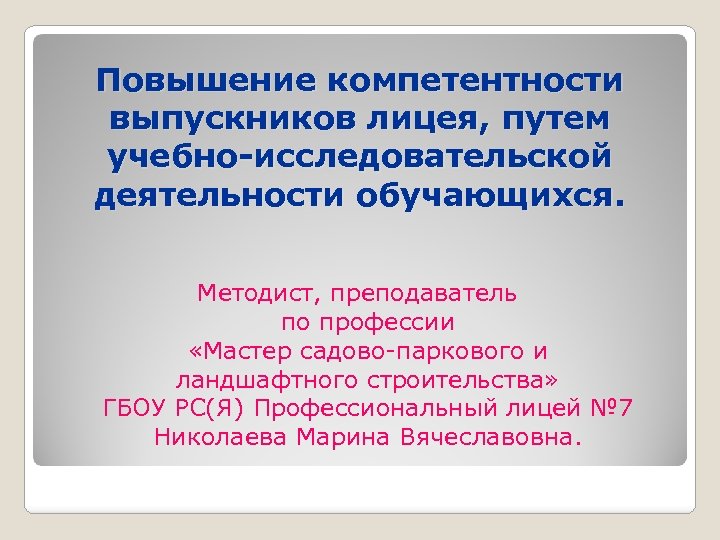 Повышение компетентности выпускников лицея, путем учебно-исследовательской деятельности обучающихся.

Методист, преподаватель по профессии «Мастер садово-паркового и ландшафтного строительства» ГБОУ РС(Я) Профессиональный лицей №7 Николаева Марина Вячеславовна.